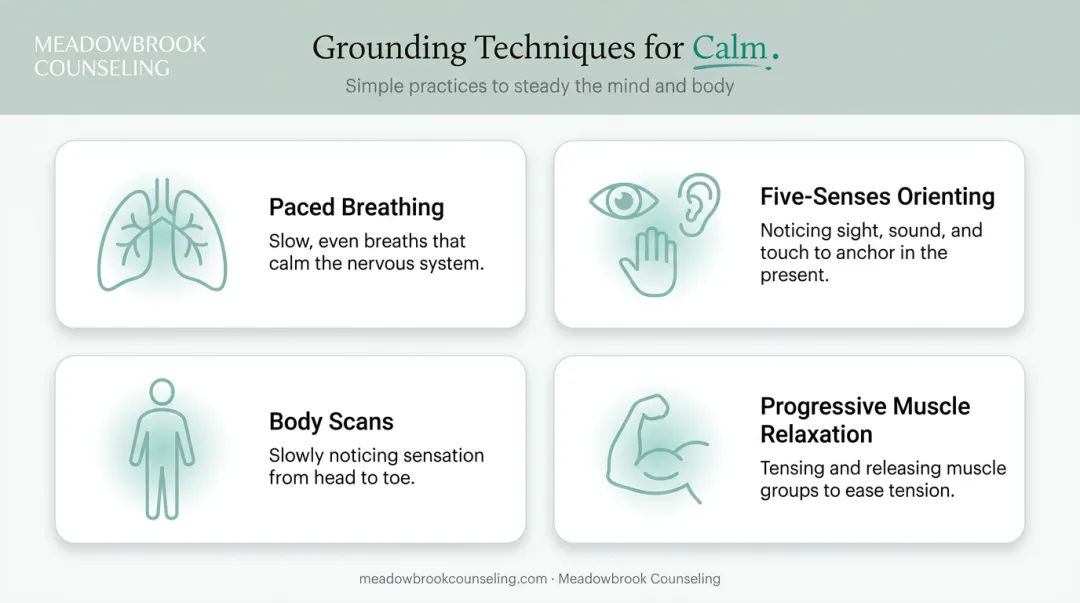 MEADOWBROOK COUNSELING

Grounding Techniques for Calm.

Simple practices to steady the mind and body

Paced Breathing

Slow, even breaths that calm the nervous system.

Five-Senses Orienting

Noticing sight, sound, and touch to anchor in the present.

Body Scans

Slowly noticing sensation from head to toe.

Progressive Muscle Relaxation

Tensing and releasing muscle groups to ease tension.

meadowbrookcounseling.com · Meadowbrook Counseling